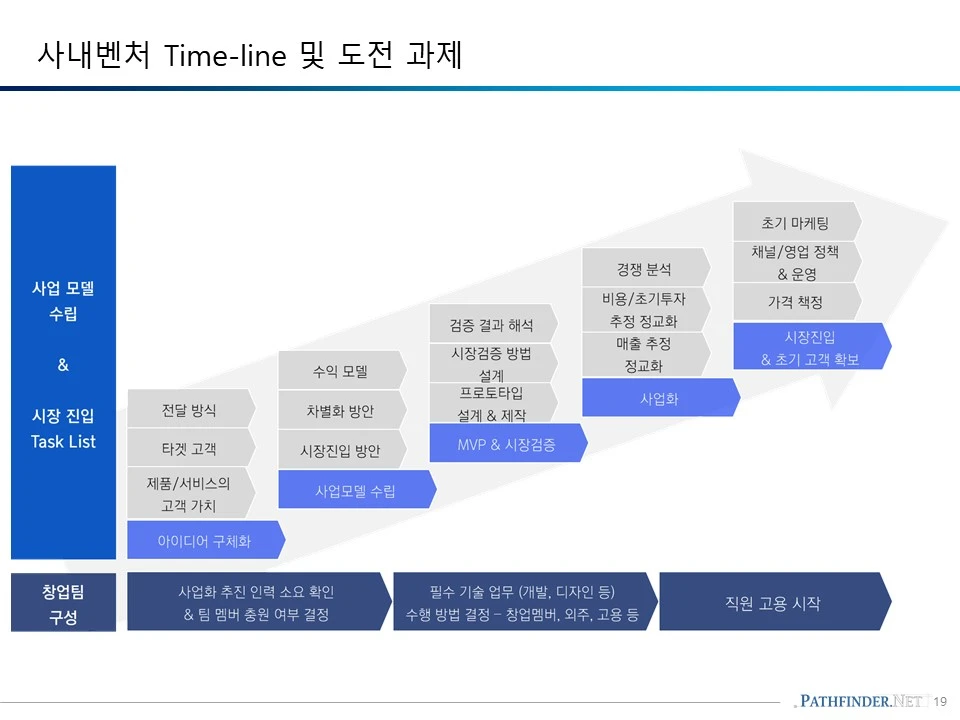 사내벤처 Time-line 및 도전 과제

사업 모델 수립

&

시장 진입 Task List

전달 방식

타겟 고객

제품/서비스의 고객 가치

아이디어 구체화

수익 모델

차별화 방안

시장진입 방안

사업모델 수립

검증 결과 해석

시장검증 방법 설계

프로토타입 설계 & 제작

MVP & 시장검증

경쟁 분석

비용/초기투자 추정 정교화

매출 추정 정교화

사업화

초기 마케팅

채널/영업 정책 & 운영

가격 책정

시장진입 & 초기 고객 확보

창업팀 구성

사업화 추진 인력 소요 확인 & 팀 멤버 충원 여부 결정

필수 기술 업무 (개발, 디자인 등) 수행 방법 결정 – 창업멤버, 외주, 고용 등

직원 고용 시작

PATHFINDER.NET 19